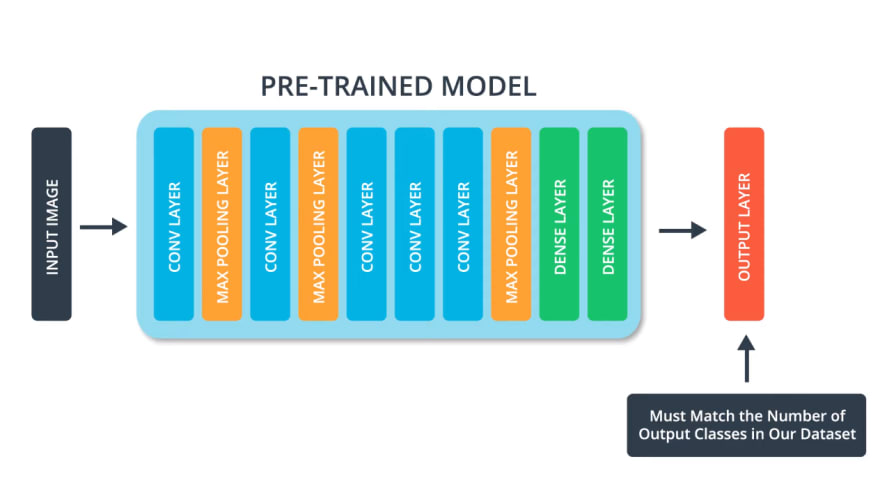 PRE-TRAINED MODEL

INPUT IMAGE

CONV LAYER

MAX POOLING LAYER

CONV LAYER

MAX POOLING LAYER

CONV LAYER

CONV LAYER

CONV LAYER

MAX POOLING LAYER

DENSE LAYER

DENSE LAYER

OUTPUT LAYER

Must Match the Number of Output Classes in Our Dataset